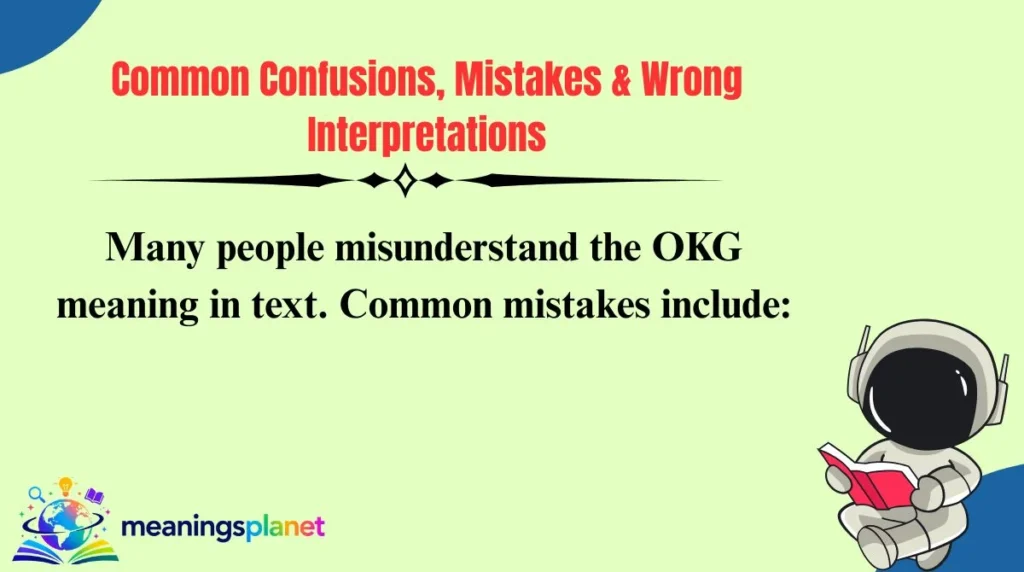 Common Confusions, Mistakes & Wrong Interpretations

Many people misunderstand the OKG meaning in text. Common mistakes include:

meaningsplanet